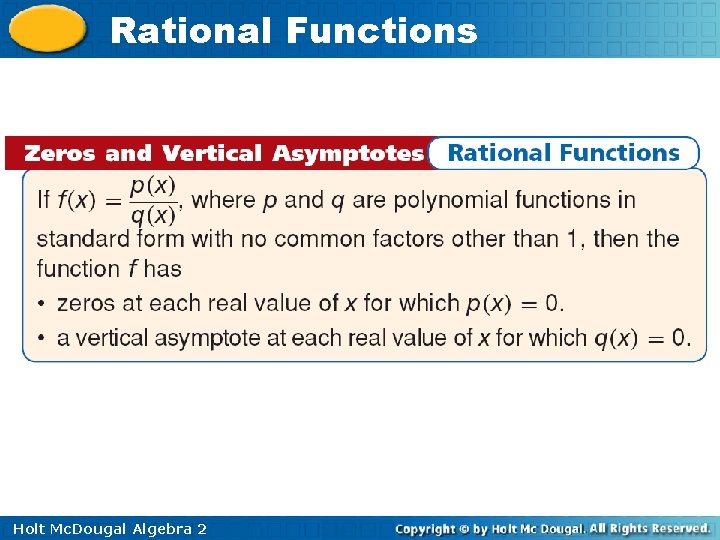 Rational Functions

Zeros and Vertical Asymptotes Rational Functions

If $f(x) = \frac{p(x)}{q(x)}$, where $p$ and $q$ are polynomial functions in standard form with no common factors other than 1, then the function $f$ has

• zeros at each real value of $x$ for which $p(x) = 0$.
• a vertical asymptote at each real value of $x$ for which $q(x) = 0$.

Holt McDougal Algebra 2

Copyright © by Holt Mc Dougal. All Rights Reserved.